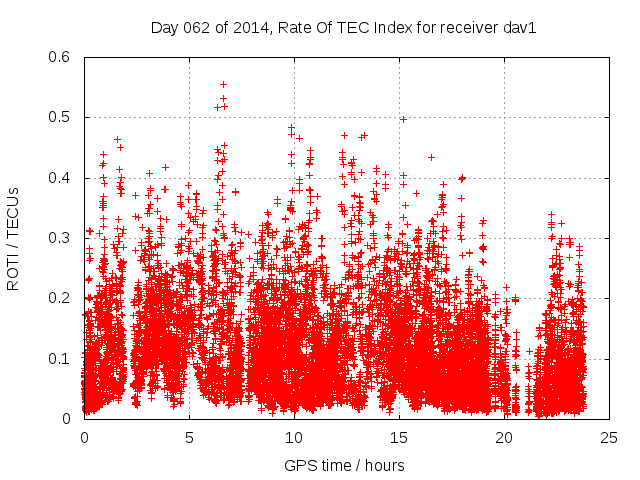 Day 062 of 2014, Rate Of TEC Index for receiver dav1

ROTI / TECUs

0.6
0.5
0.4
0.3
0.2
0.1
0

0
5
10
15
20
25

GPS time / hours